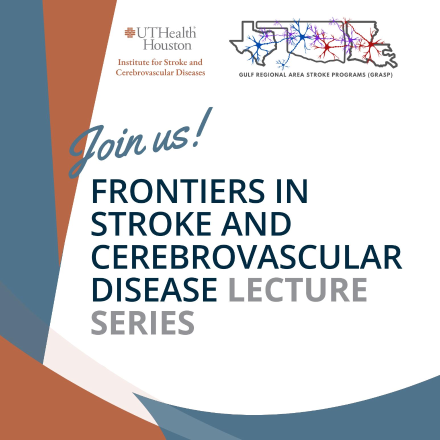 UTHealth Houston
Institute for Stroke and Cerebrovascular Diseases

GULF REGIONAL AREA STROKE PROGRAMS (GRASP)

Join us!

FRONTIERS IN STROKE AND CEREBROVASCULAR DISEASE LECTURE SERIES